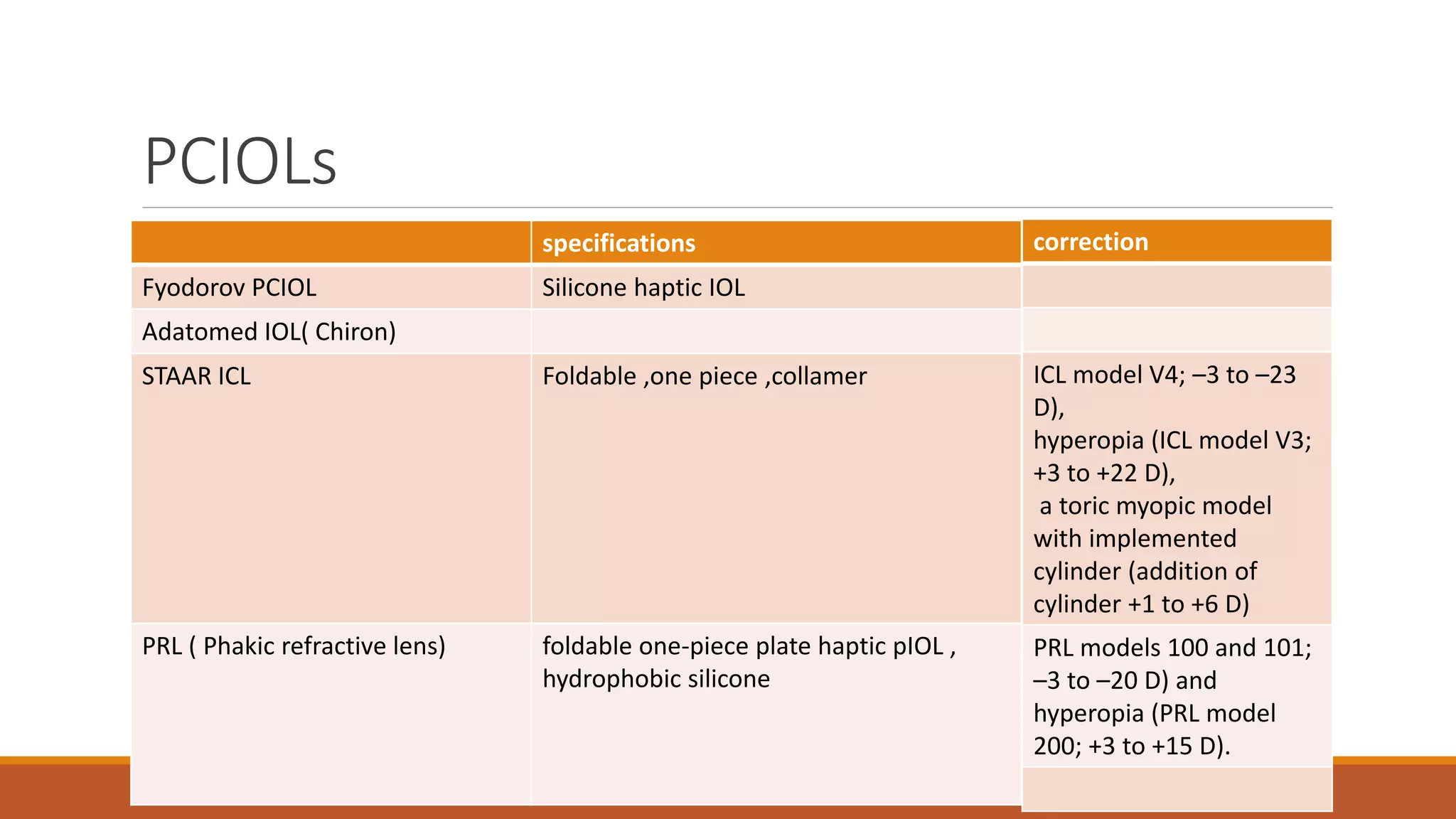 PCIOLs

| | specifications | correction |
|---|---|---|
| Fyodorov PCIOL | Silicone haptic IOL | |
| Adatomed IOL( Chiron) | | |
| STAAR ICL | Foldable ,one piece ,collamer | ICL model V4; –3 to –23 D), hyperopia (ICL model V3; +3 to +22 D), a toric myopic model with implemented cylinder (addition of cylinder +1 to +6 D) |
| PRL ( Phakic refractive lens) | foldable one-piece plate haptic pIOL , hydrophobic silicone | PRL models 100 and 101; –3 to –20 D) and hyperopia (PRL model 200; +3 to +15 D). |